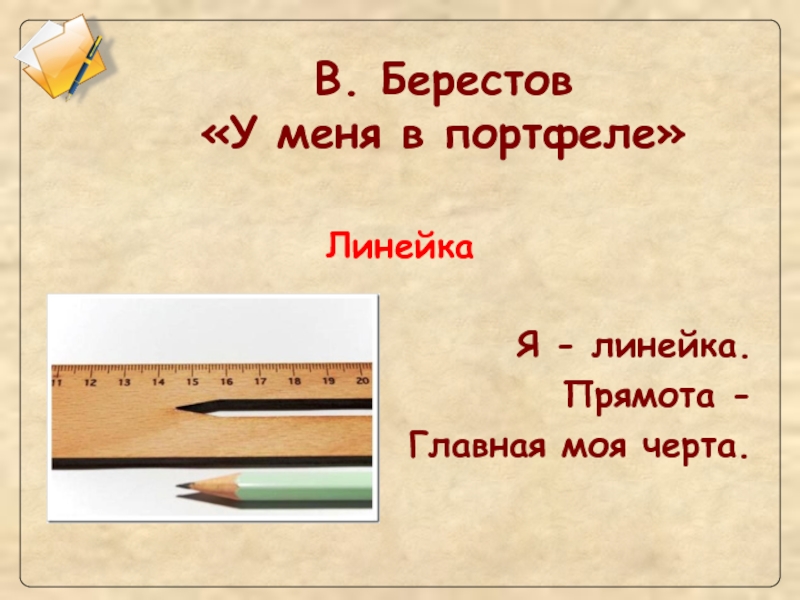 В. Берестов
«У меня в портфеле»

Линейка

11 12 13 14 15 16 17 18 19 20

Я - линейка.
Прямота -
Главная моя черта.